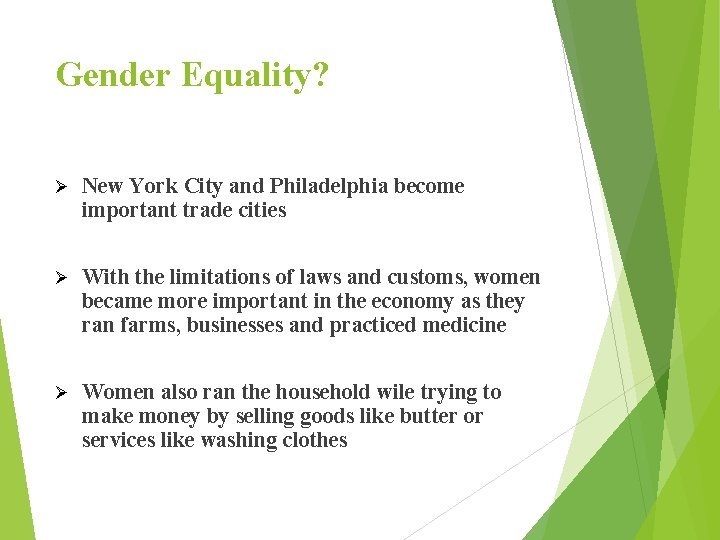 Gender Equality?

➢ New York City and Philadelphia become important trade cities

➢ With the limitations of laws and customs, women became more important in the economy as they ran farms, businesses and practiced medicine

➢ Women also ran the household wile trying to make money by selling goods like butter or services like washing clothes